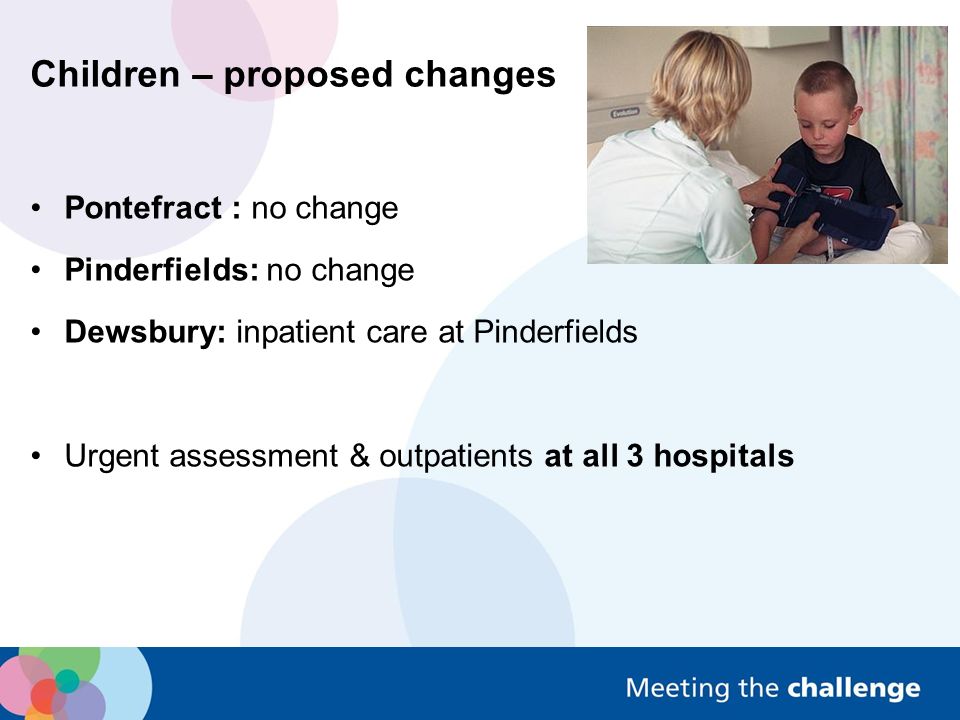 Children – proposed changes

• Pontefract : no change

• Pinderfields: no change

• Dewsbury: inpatient care at Pinderfields

• Urgent assessment & outpatients at all 3 hospitals

Meeting the challenge